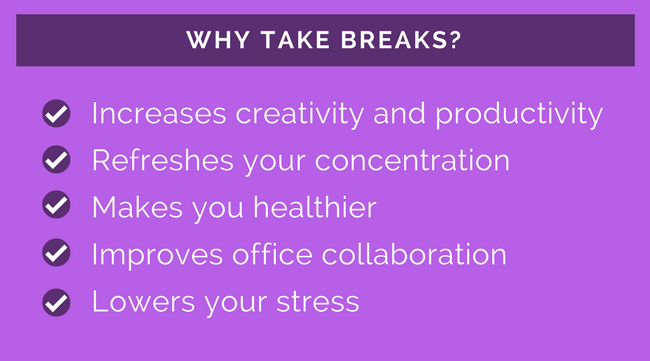 WHY TAKE BREAKS?

Increases creativity and productivity
Refreshes your concentration
Makes you healthier
Improves office collaboration
Lowers your stress